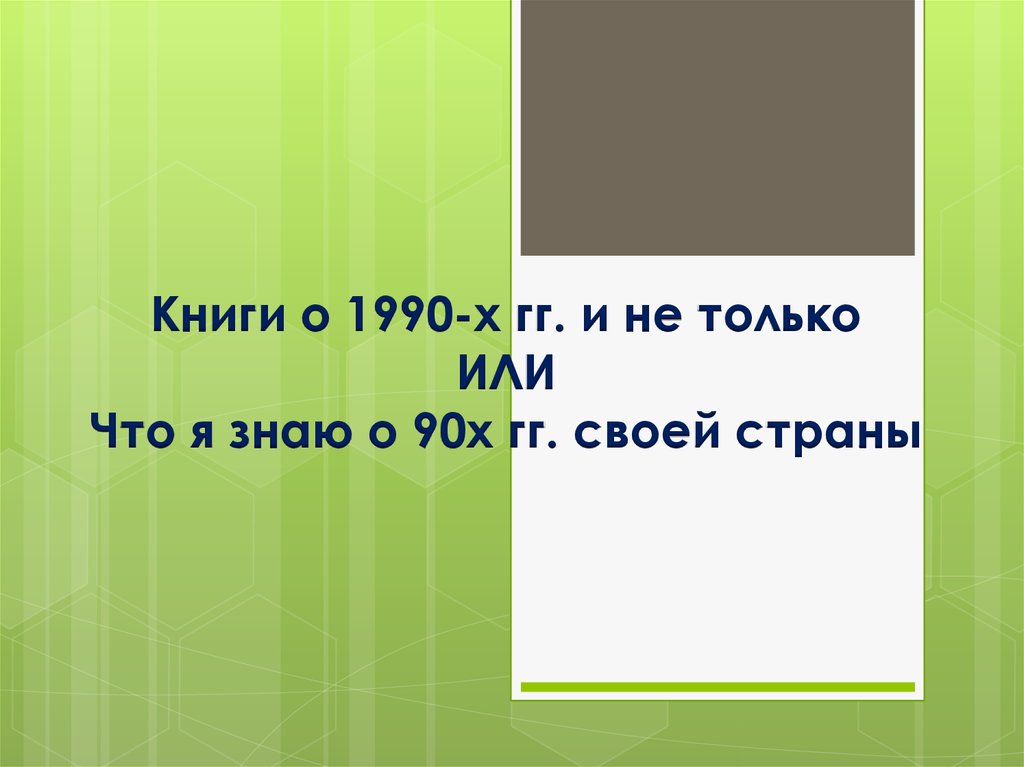 Книги о 1990-х гг. и не только
ИЛИ
Что я знаю о 90х гг. своей страны